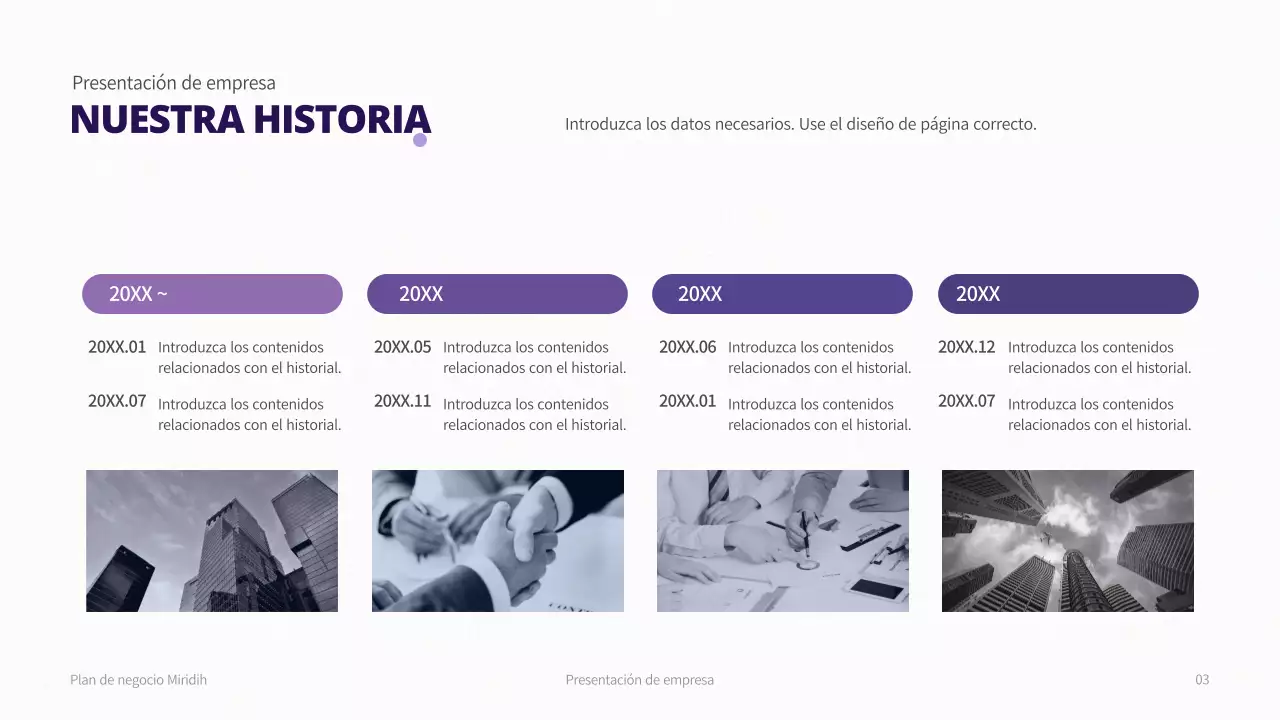 Presentación de empresa
NUESTRA HISTORIA

Introduzca los datos necesarios. Use el diseño de página correcto.

20XX ~

20XX.01 Introduzca los contenidos relacionados con el historial.

20XX.07 Introduzca los contenidos relacionados con el historial.

20XX

20XX.05 Introduzca los contenidos relacionados con el historial.

20XX.11 Introduzca los contenidos relacionados con el historial.

20XX

20XX.06 Introduzca los contenidos relacionados con el historial.

20XX.01 Introduzca los contenidos relacionados con el historial.

20XX

20XX.12 Introduzca los contenidos relacionados con el historial.

20XX.07 Introduzca los contenidos relacionados con el historial.

Plan de negocio Miridih

Presentación de empresa

03